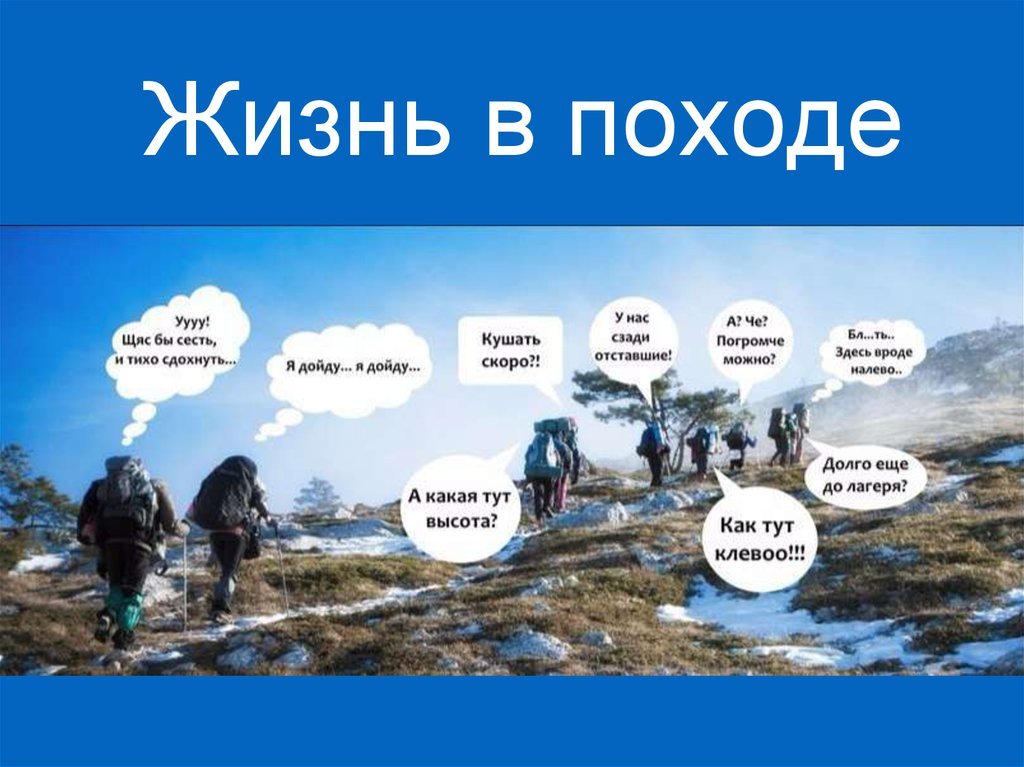 Жизнь в походе

Уууу! Щяс бы сесть, и тихо сдохнуть...

Я дойду... я дойду...

Кушать скоро?!

У нас сзади отставшие!

А? Че? Погромче можно?

Бл...ть.. Здесь вроде налево..

А какая тут высота?

Как тут клевоо!!!

Долго еще до лагеря?